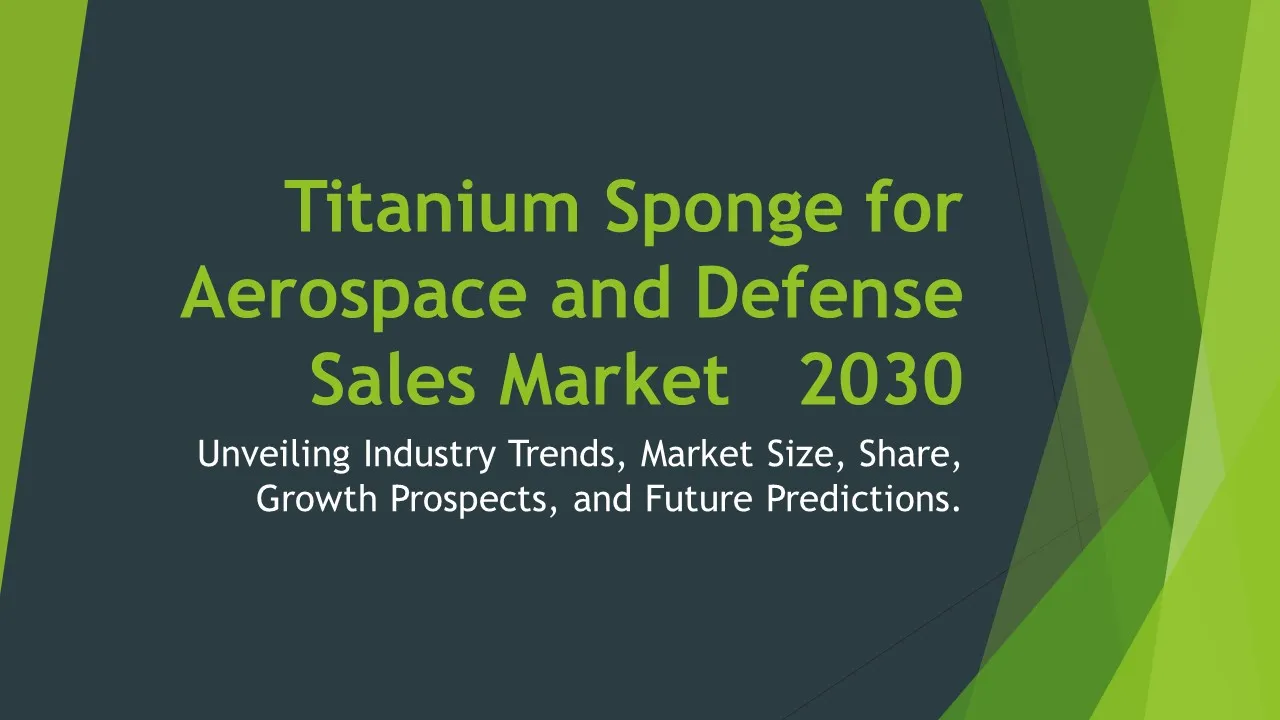 Titanium Sponge for Aerospace and Defense Sales Market 2030

Unveiling Industry Trends, Market Size, Share, Growth Prospects, and Future Predictions.